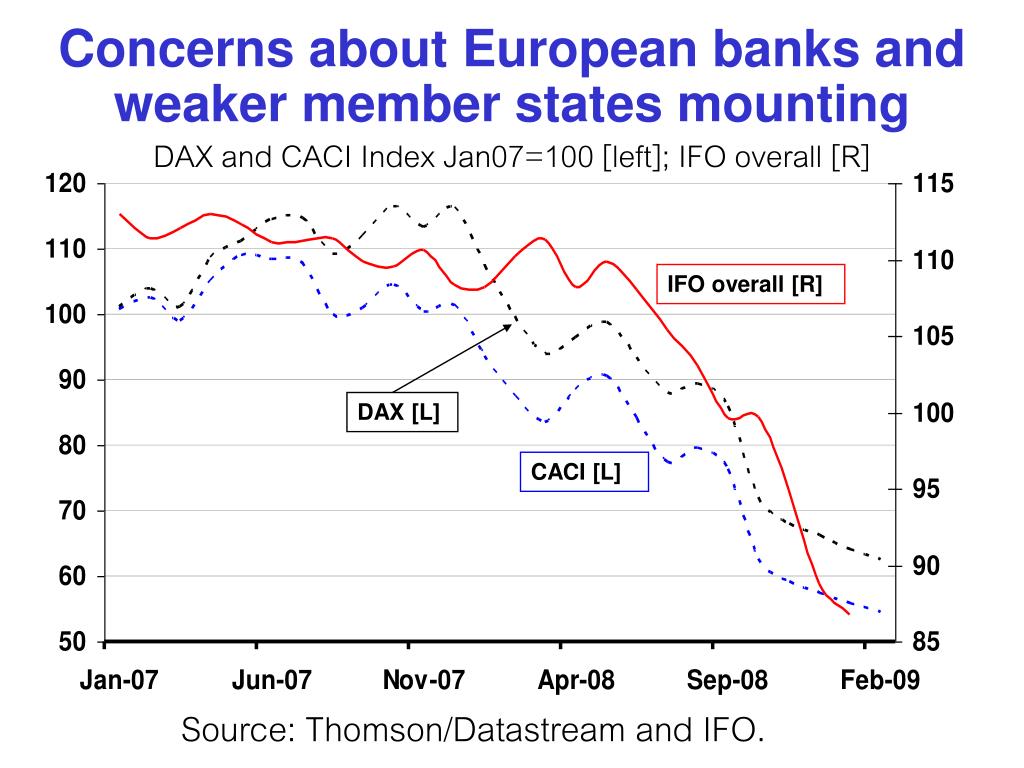 Concerns about European banks and weaker member states mounting

DAX and CACI Index Jan07=100 [left]; IFO overall [R]

120
110
100
90
80
70
60
50

115
110
105
100
95
90
85

IFO overall [R]

DAX [L]

CACI [L]

Jan-07 Jun-07 Nov-07 Apr-08 Sep-08 Feb-09

Source: Thomson/Datastream and IFO.